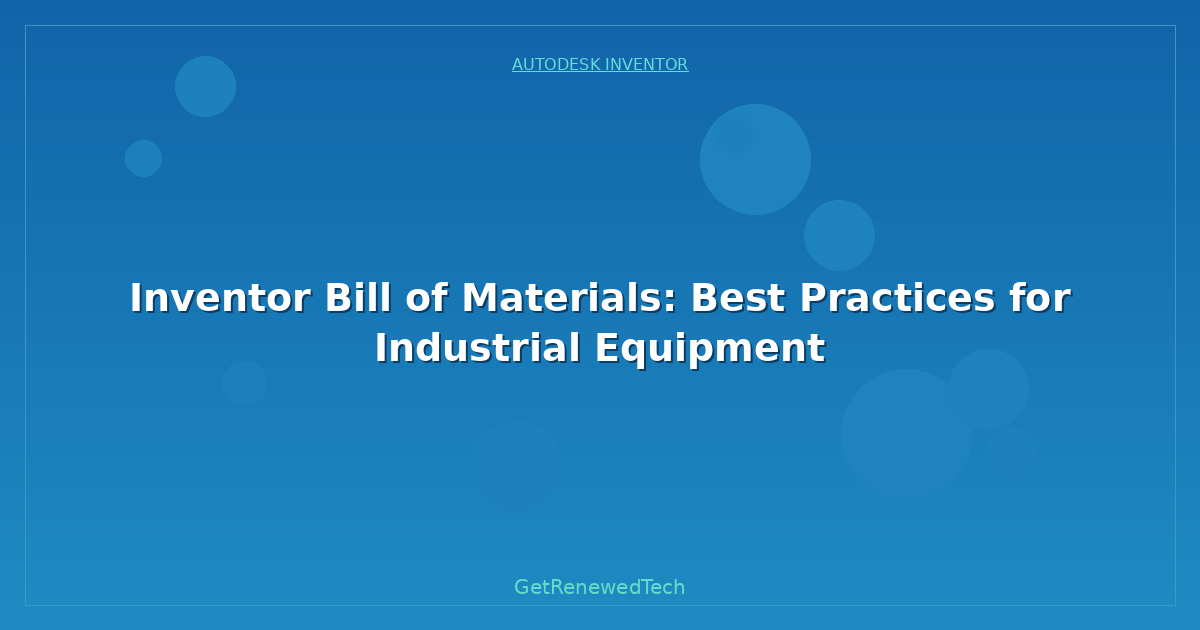 AUTODESK INVENTOR

Inventor Bill of Materials: Best Practices for Industrial Equipment

GetRenewedTech